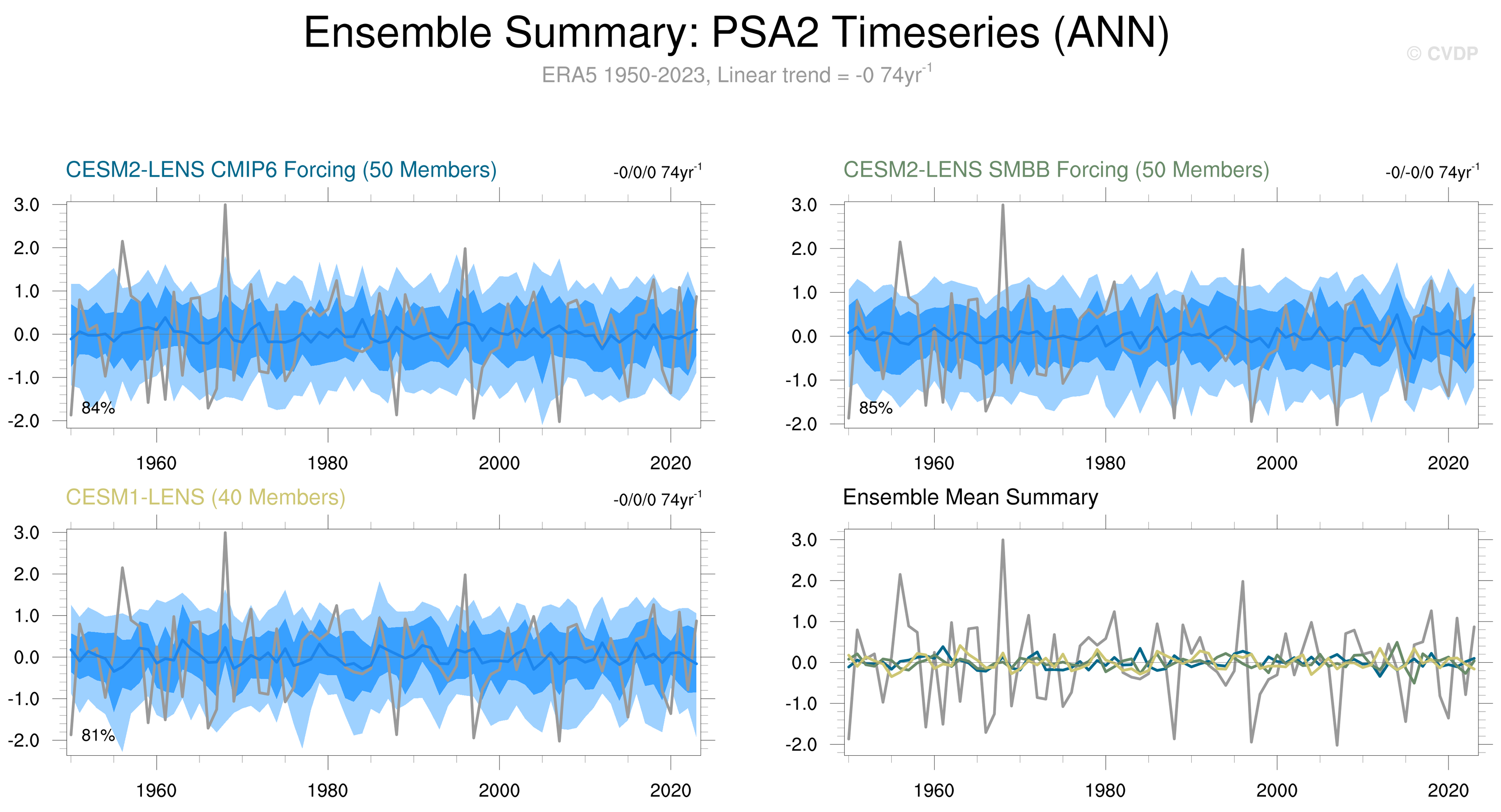 Ensemble Summary: PSA2 Timeseries (ANN)

© CVDP

ERA5 1950-2023, Linear trend = -0 74yr$^{-1}$

CESM2-LENS CMIP6 Forcing (50 Members)

-0/0/0 74yr$^{-1}$

3.0
2.0
1.0
0.0
-1.0
-2.0

84%

1960 1980 2000 2020

CESM2-LENS SMBB Forcing (50 Members)

-0/-0/0 74yr$^{-1}$

3.0
2.0
1.0
0.0
-1.0
-2.0

85%

1960 1980 2000 2020

CESM1-LENS (40 Members)

-0/0/0 74yr$^{-1}$

3.0
2.0
1.0
0.0
-1.0
-2.0

81%

1960 1980 2000 2020

Ensemble Mean Summary

3.0
2.0
1.0
0.0
-1.0
-2.0

1960 1980 2000 2020